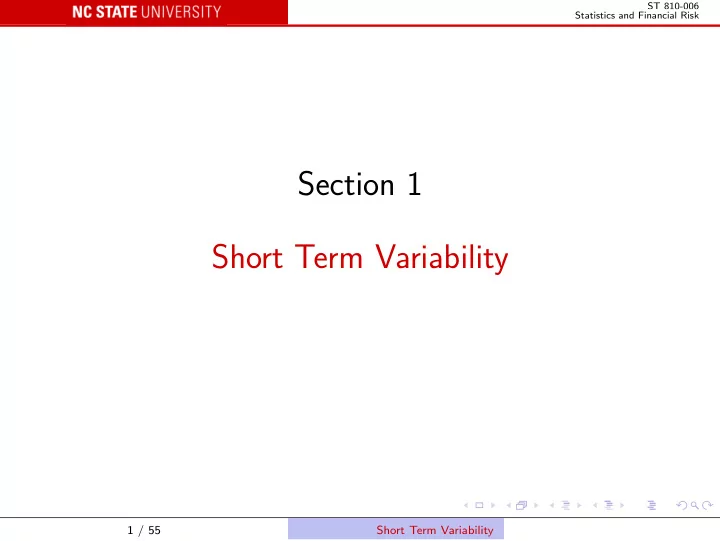 NC STATE UNIVERSITY

ST 810-006
Statistics and Financial Risk

Section 1

Short Term Variability

1 / 55

Short Term Variability